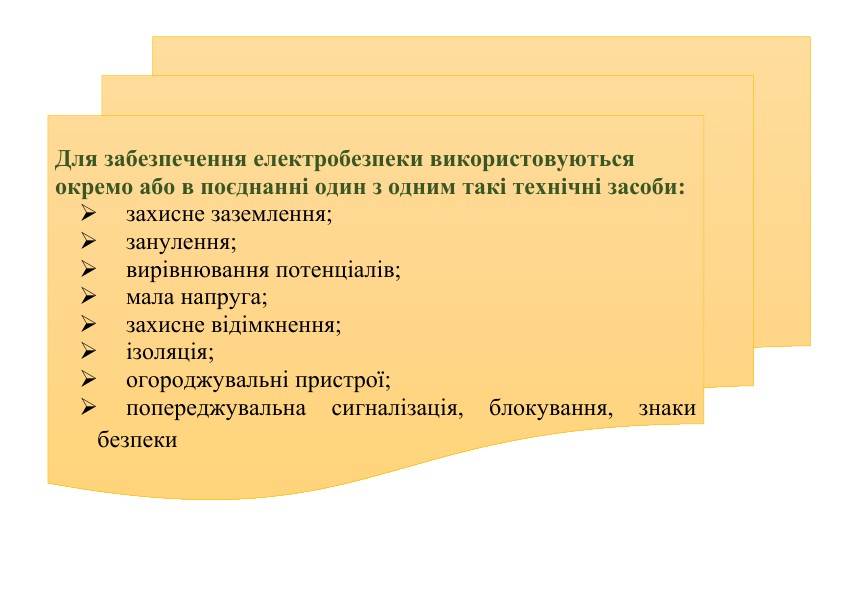 Для забезпечення електробезпеки використовуються окремо або в поєднанні один з одним такі технічні засоби:

➢ захисне заземлення;
➢ занулення;
➢ вирівнювання потенціалів;
➢ мала напруга;
➢ захисне відімкнення;
➢ ізоляція;
➢ огороджувальні пристрої;
➢ попереджувальна сигналізація, блокування, знаки безпеки